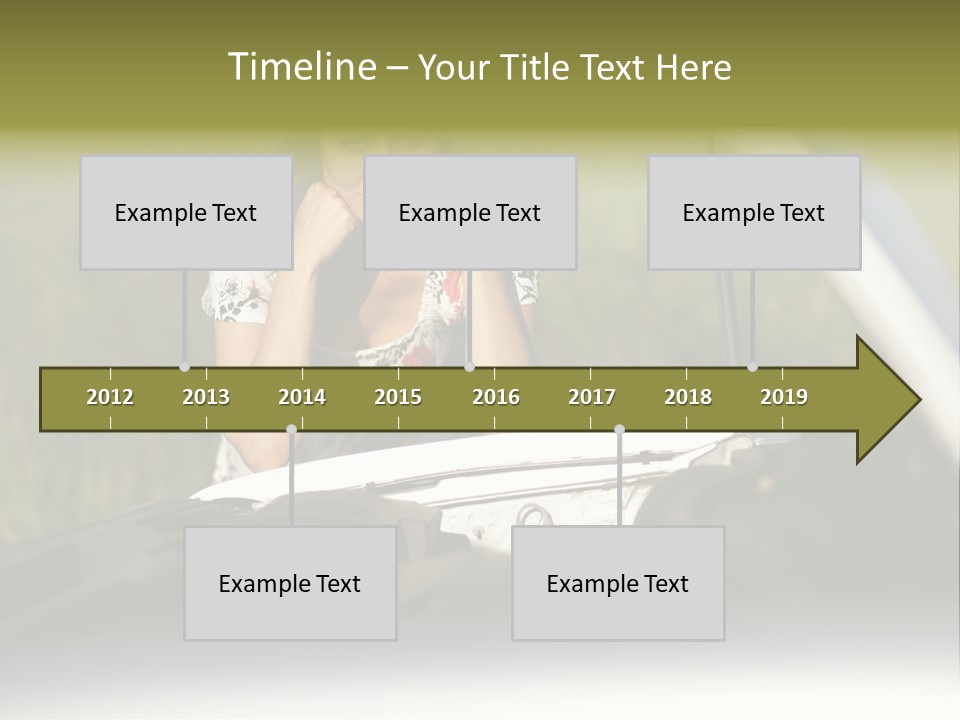 Timeline – Your Title Text Here

Example Text

Example Text

Example Text

2012 2013 2014 2015 2016 2017 2018 2019

Example Text

Example Text